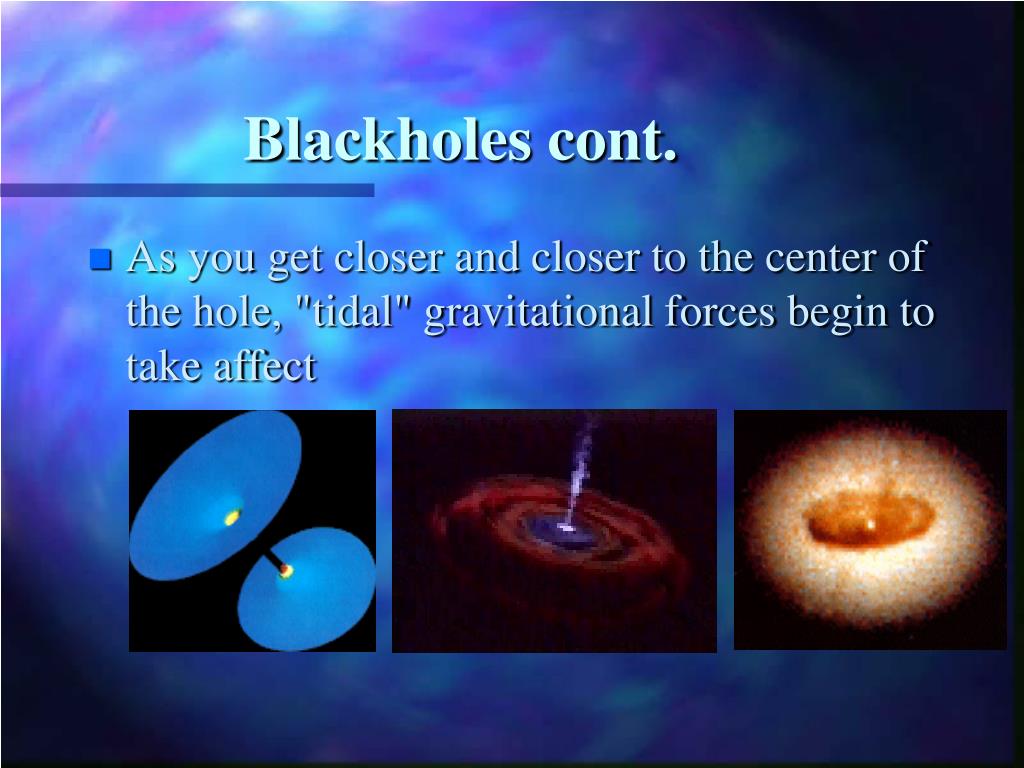 Blackholes cont.

As you get closer and closer to the center of the hole, "tidal" gravitational forces begin to take affect